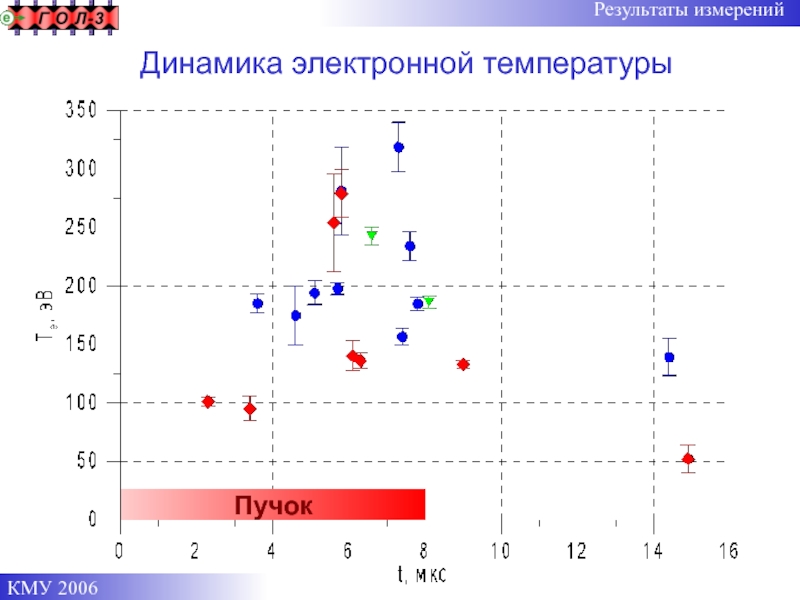 e ГОЛ-3

Результаты измерений

Динамика электронной температуры

350
300
250
200
150
100
50
0

$T_e$, эВ

Пучок

0 2 4 6 8 10 12 14 16

t, мкс

КМУ 2006